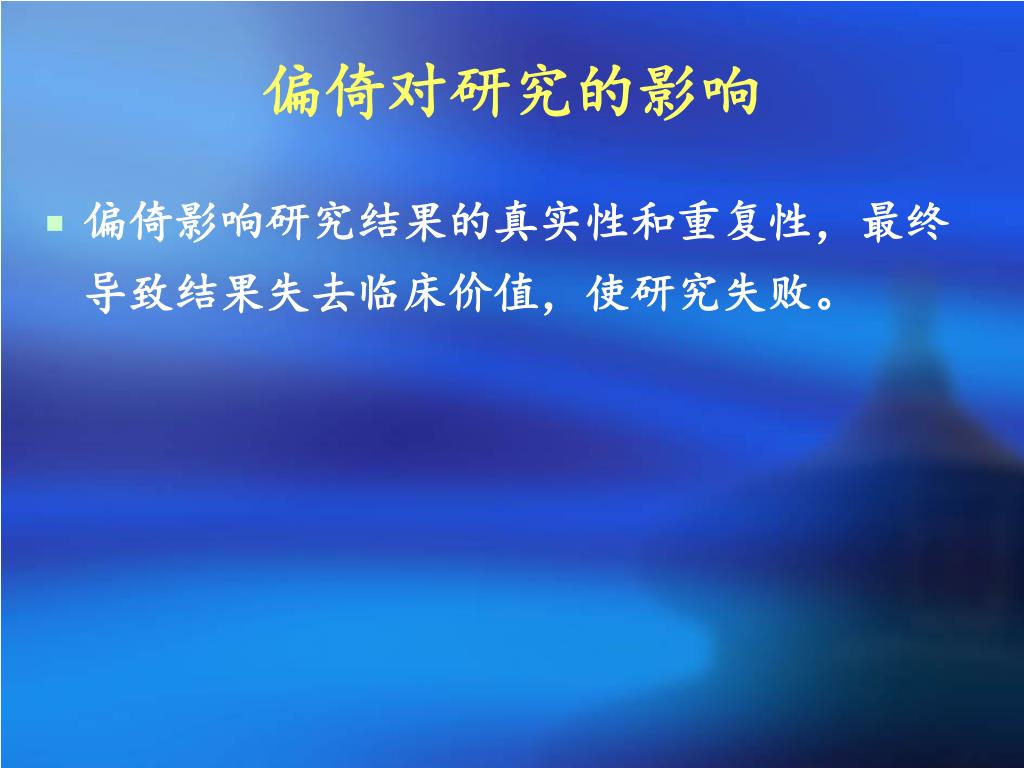 偏倚对研究的影响

偏倚影响研究结果的真实性和重复性，最终导致结果失去临床价值，使研究失败。